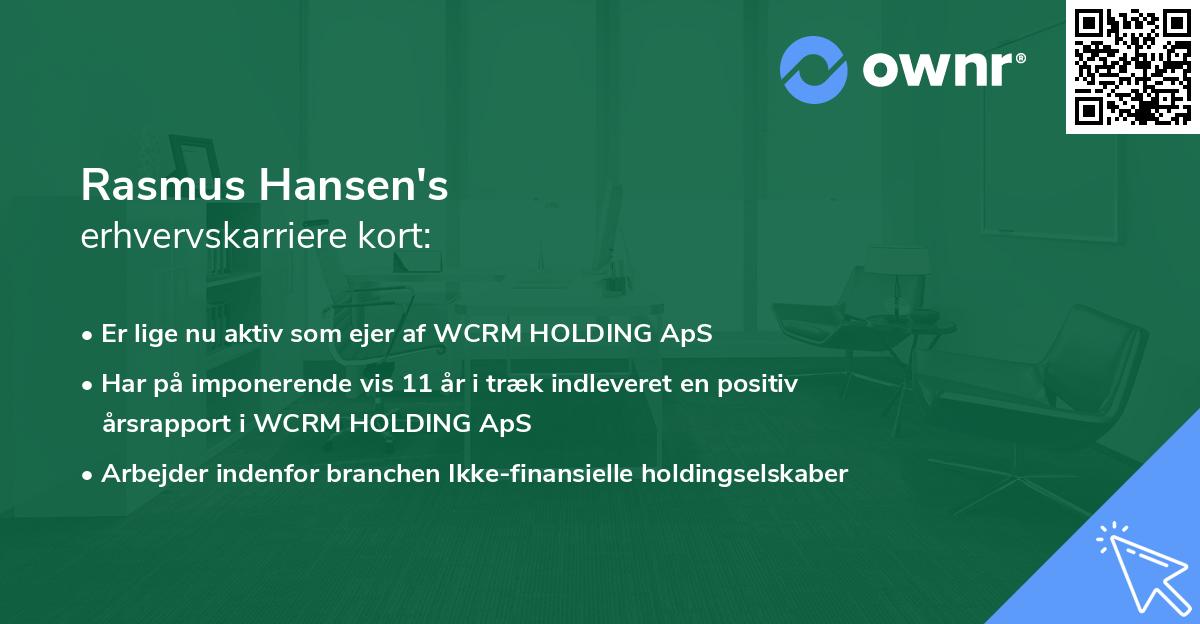 ownr®

Rasmus Hansen's
erhvervskarriere kort:

• Er lige nu aktiv som ejer af WCRM HOLDING ApS
• Har på imponerende vis 11 år i træk indleveret en positiv årsrapport i WCRM HOLDING ApS
• Arbejder indenfor branchen Ikke-finansielle holdingselskaber